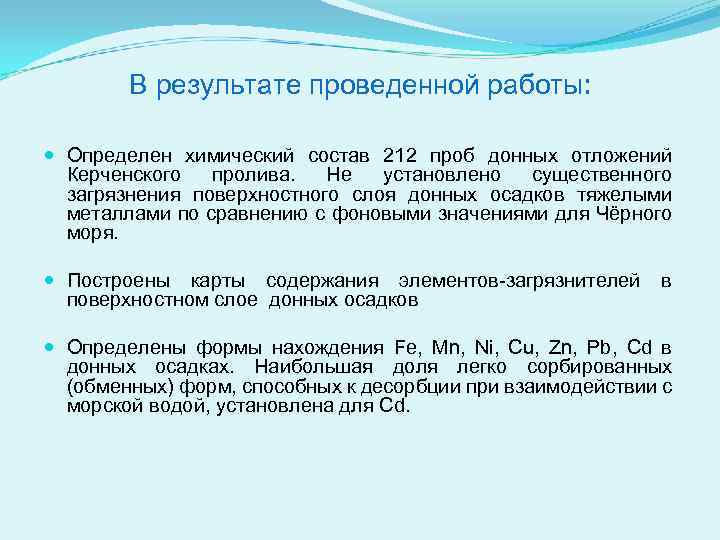 В результате проведенной работы:

Определен химический состав 212 проб донных отложений Керченского пролива. Не установлено существенного загрязнения поверхностного слоя донных осадков тяжелыми металлами по сравнению с фоновыми значениями для Чёрного моря.

Построены карты содержания элементов-загрязнителей в поверхностном слое донных осадков

Определены формы нахождения Fe, Mn, Ni, Cu, Zn, Pb, Cd в донных осадках. Наибольшая доля легко сорбированных (обменных) форм, способных к десорбции при взаимодействии с морской водой, установлена для Cd.